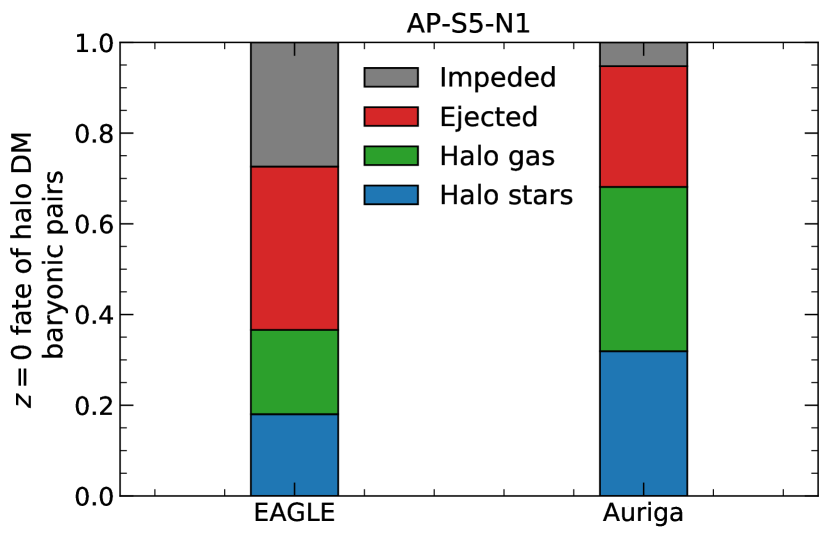 AP-S5-N1

$z = 0$ fate of halo DM baryonic pairs

1.0
0.8
0.6
0.4
0.2
0.0

Impeded
Ejected
Halo gas
Halo stars

EAGLE
Auriga